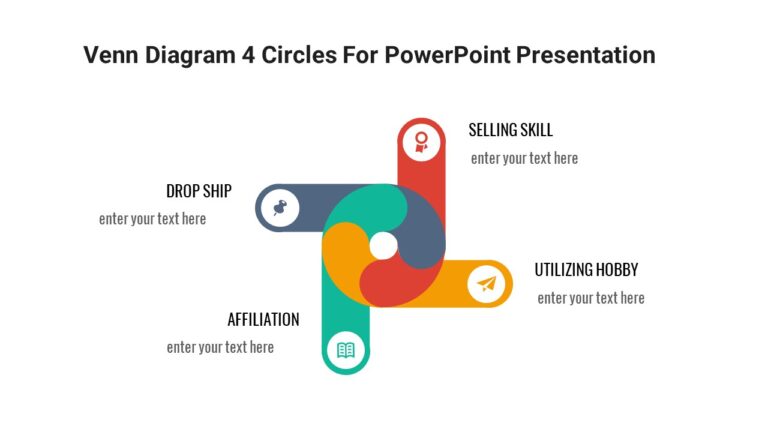 Venn Diagram 4 Circles For PowerPoint Presentation

SELLING SKILL
enter your text here

DROP SHIP
enter your text here

UTILIZING HOBBY
enter your text here

AFFILIATION
enter your text here